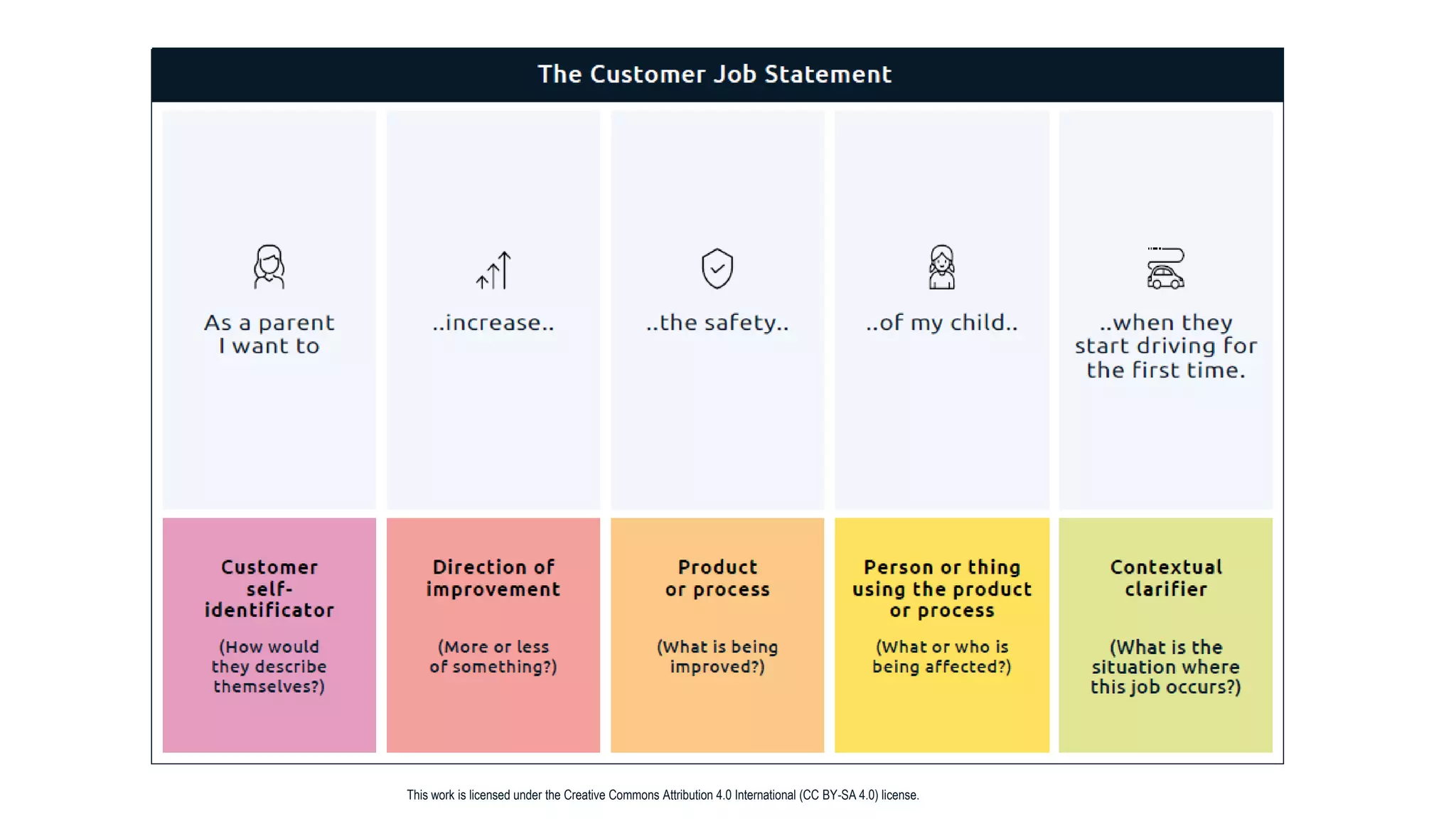 The Customer Job Statement

As a parent I want to

..increase..

..the safety..

..of my child..

..when they start driving for the first time.

Customer self-identificator

(How would they describe themselves?)

Direction of improvement

(More or less of something?)

Product or process

(What is being improved?)

Person or thing using the product or process

(What or who is being affected?)

Contextual clarifier

(What is the situation where this job occurs?)

This work is licensed under the Creative Commons Attribution 4.0 International (CC BY-SA 4.0) license.